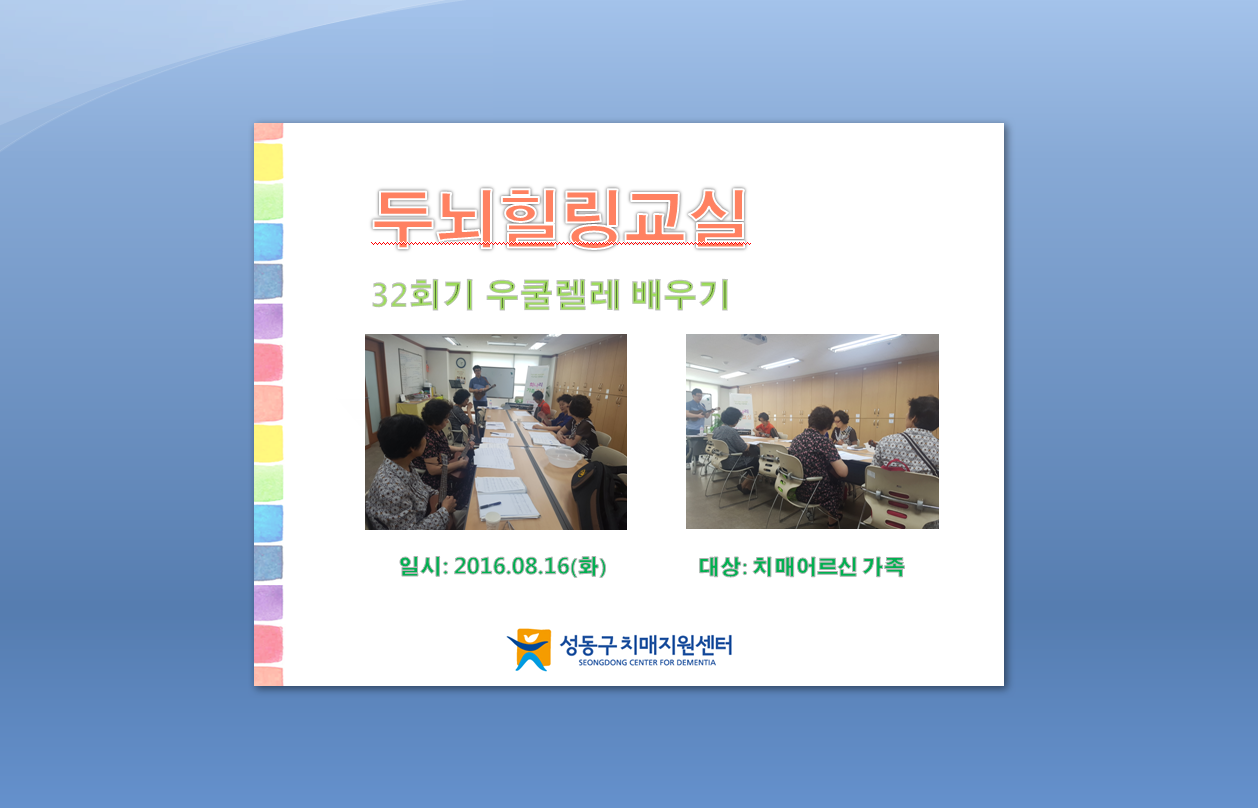 두뇌힐링교실

32회기 우쿨렐레 배우기

일시: 2016.08.16(화)

대상: 치매어르신 가족

성동구 치매지원센터
SEONGDONG CENTER FOR DEMENTIA